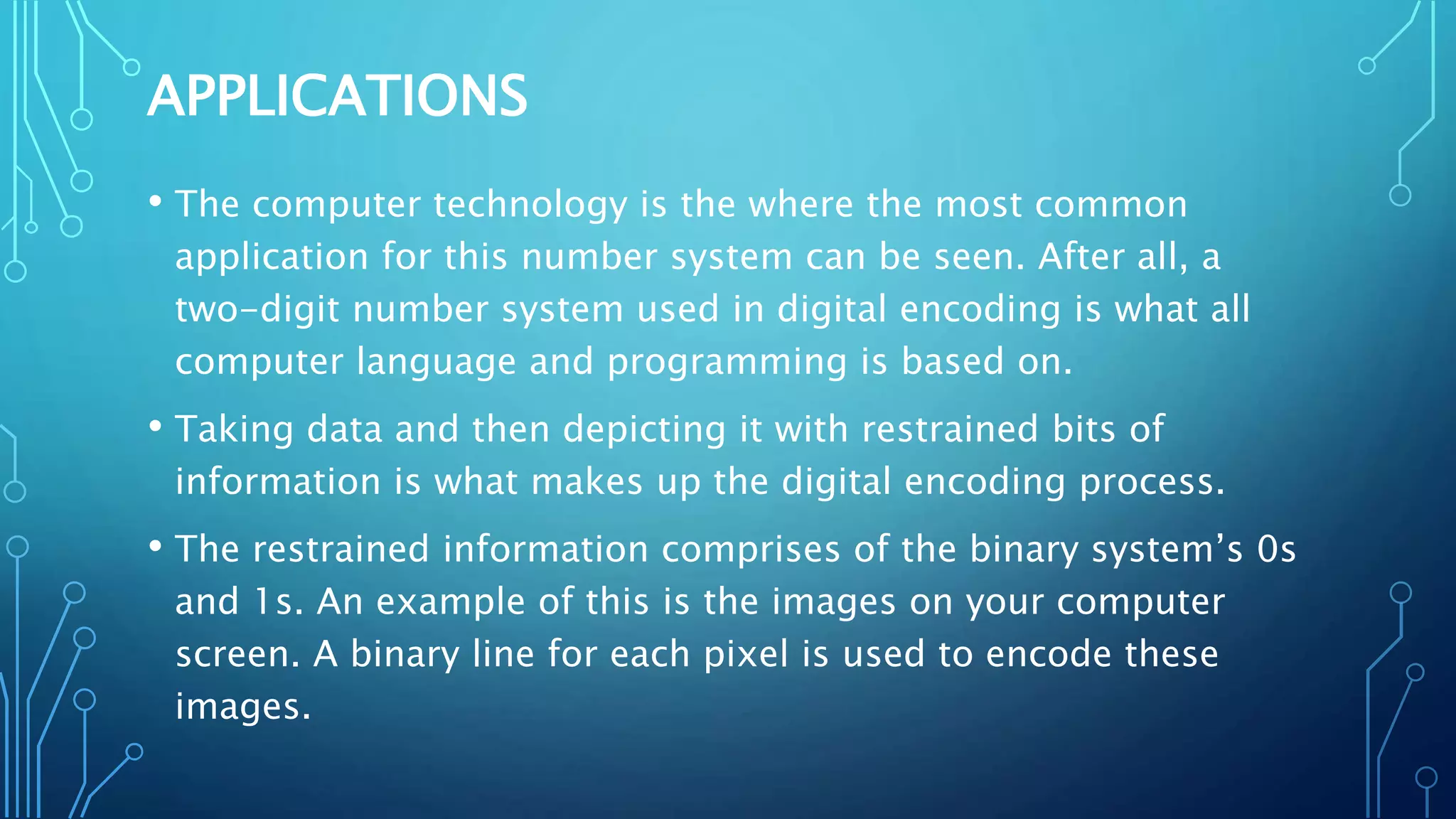 APPLICATIONS

• The computer technology is the where the most common application for this number system can be seen. After all, a two-digit number system used in digital encoding is what all computer language and programming is based on.

• Taking data and then depicting it with restrained bits of information is what makes up the digital encoding process.

• The restrained information comprises of the binary system's 0s and 1s. An example of this is the images on your computer screen. A binary line for each pixel is used to encode these images.